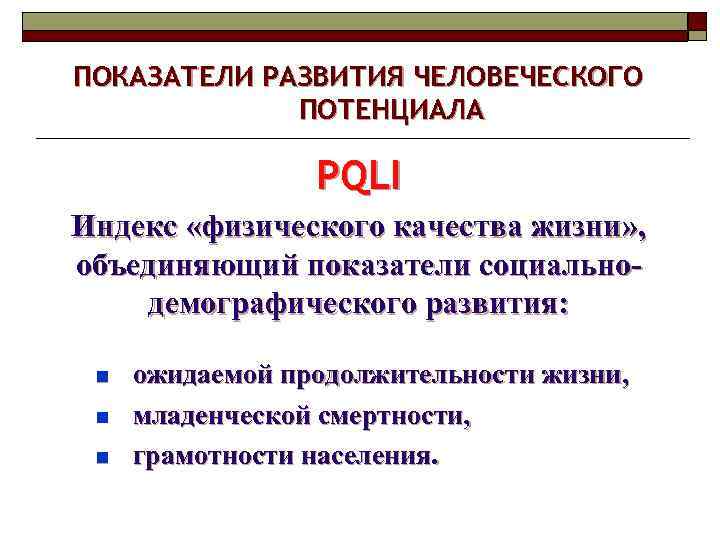 ПОКАЗАТЕЛИ РАЗВИТИЯ ЧЕЛОВЕЧЕСКОГО ПОТЕНЦИАЛА

PQLI

Индекс «физического качества жизни», объединяющий показатели социально-демографического развития:

- ожидаемой продолжительности жизни,
- младенческой смертности,
- грамотности населения.